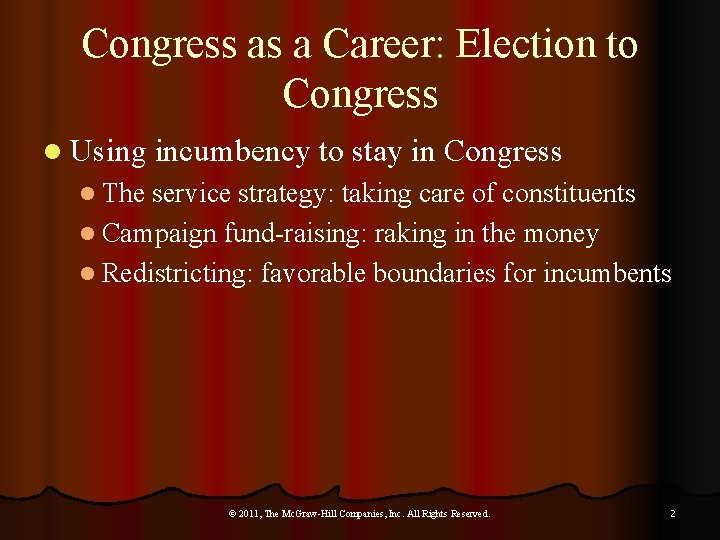 Congress as a Career: Election to Congress

- Using incumbency to stay in Congress
  - The service strategy: taking care of constituents
  - Campaign fund-raising: raking in the money
  - Redistricting: favorable boundaries for incumbents

© 2011, The McGraw-Hill Companies, Inc. All Rights Reserved.

2